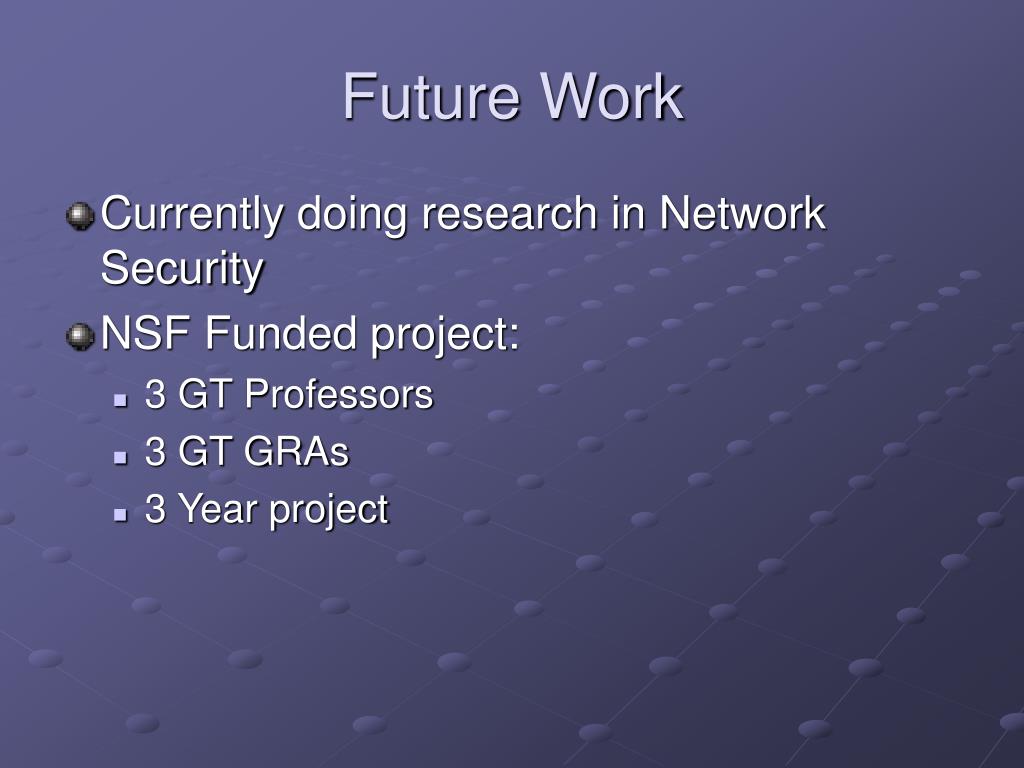 Future Work

Currently doing research in Network Security

NSF Funded project:

3 GT Professors

3 GT GRAs

3 Year project